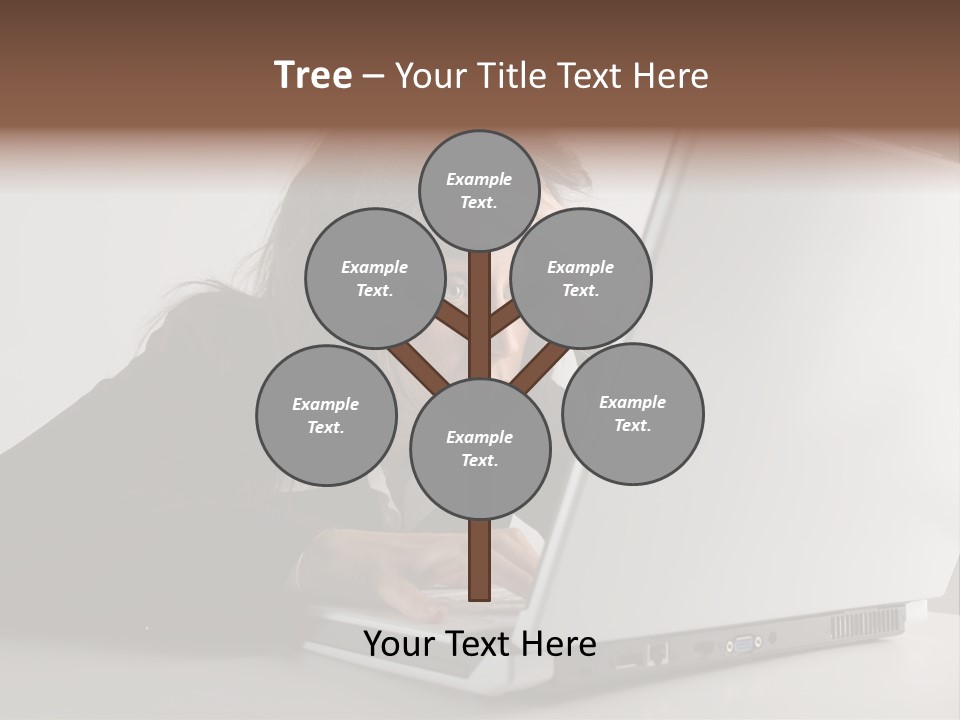 Tree – Your Title Text Here

Example Text.

Example Text.

Example Text.

Example Text.

Example Text.

Example Text.

Your Text Here